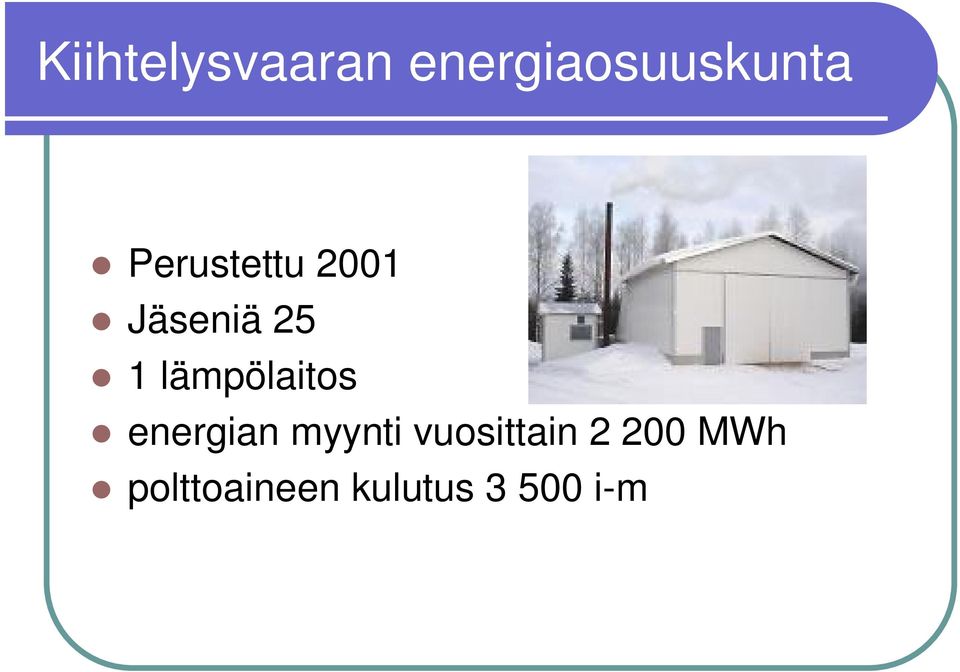 Kiihtelysvaaran energiaosuuskunta

- Perustettu 2001
- Jäseniä 25
- 1 lämpölaitos
- energian myynti vuosittain 2 200 MWh
- polttoaineen kulutus 3 500 i-m